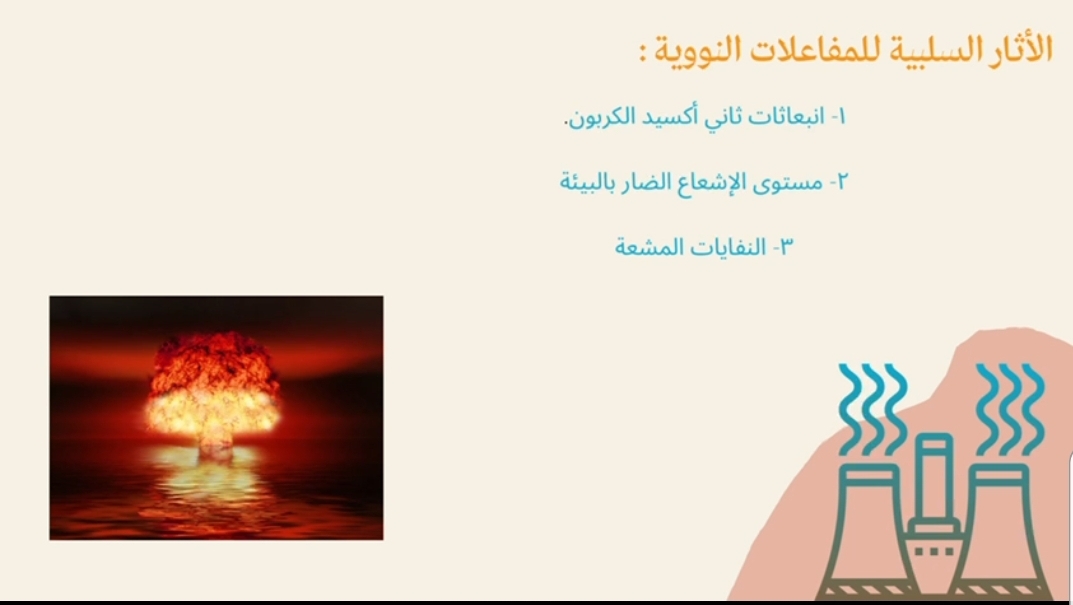 الأثار السلبية للمفاعلات النووية :

١- انبعاثات ثاني أكسيد الكربون.

٢- مستوى الإشعاع الضار بالبيئة

٣- النفايات المشعة